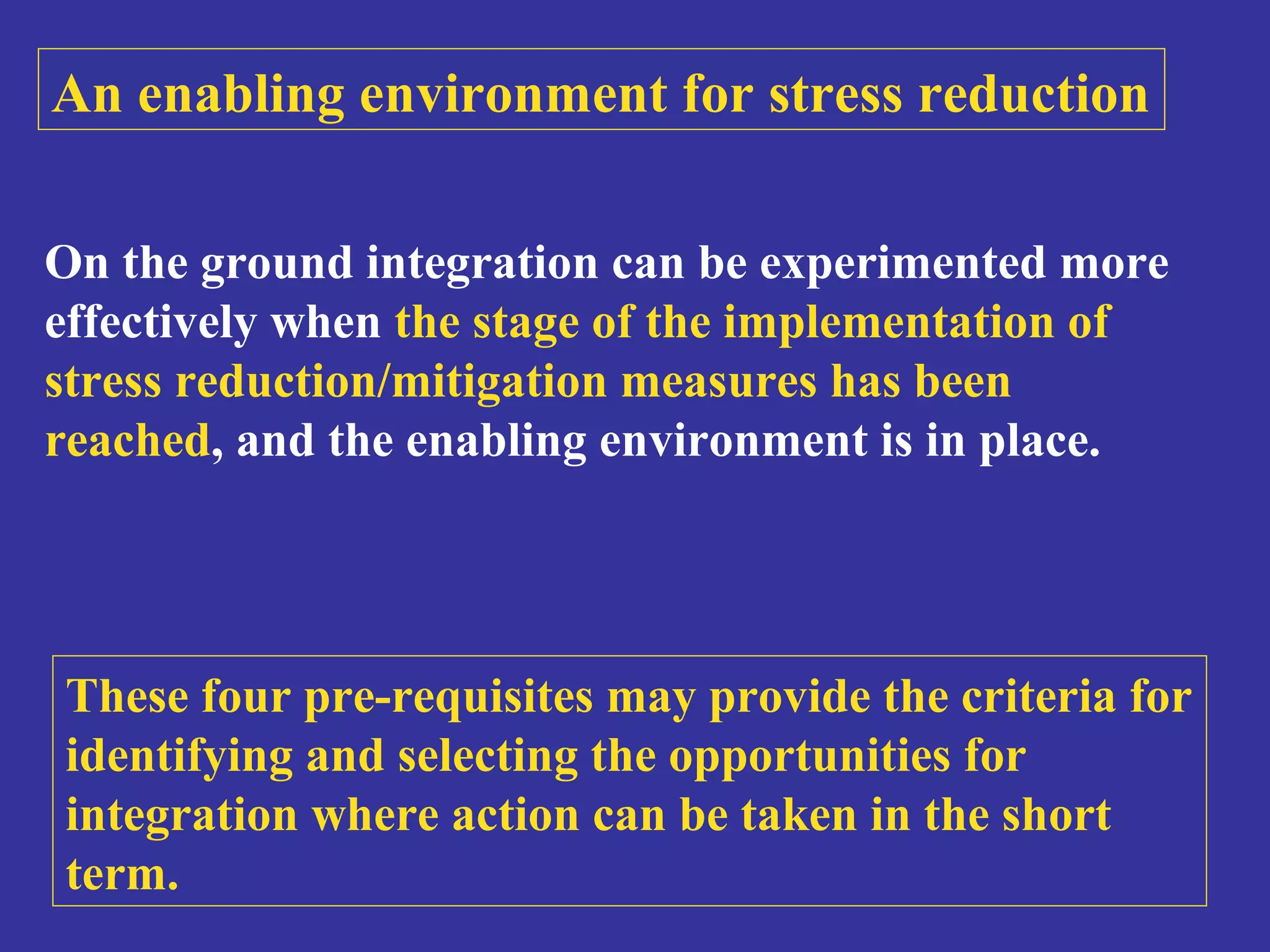 An enabling environment for stress reduction

On the ground integration can be experimented more effectively when the stage of the implementation of stress reduction/mitigation measures has been reached, and the enabling environment is in place.

These four pre-requisites may provide the criteria for identifying and selecting the opportunities for integration where action can be taken in the short term.